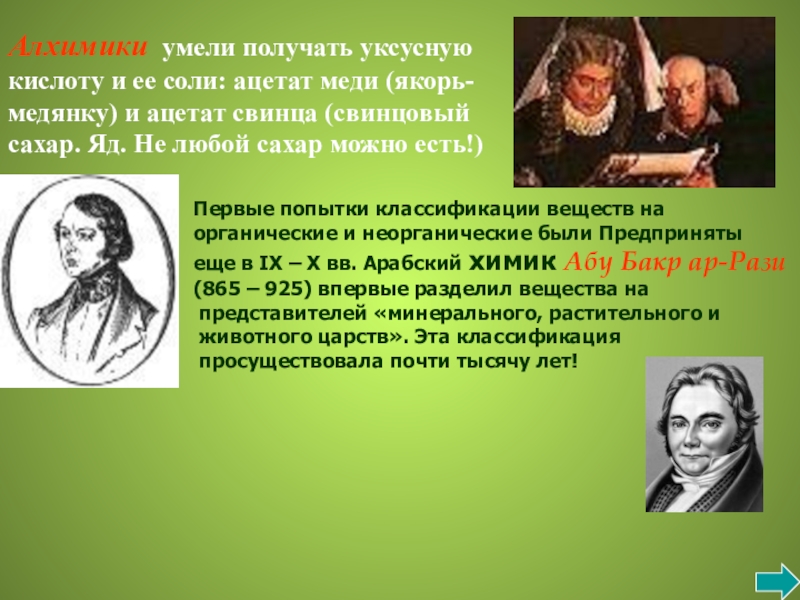 Алхимики умели получать уксусную кислоту и ее соли: ацетат меди (якорь-медянку) и ацетат свинца (свинцовый сахар. Яд. Не любой сахар можно есть!)

Первые попытки классификации веществ на органические и неорганические были Предприняты еще в IX – X вв. Арабский химик Абу Бакр ар-Рази (865 – 925) впервые разделил вещества на представителей «минерального, растительного и животного царств». Эта классификация просуществовала почти тысячу лет!